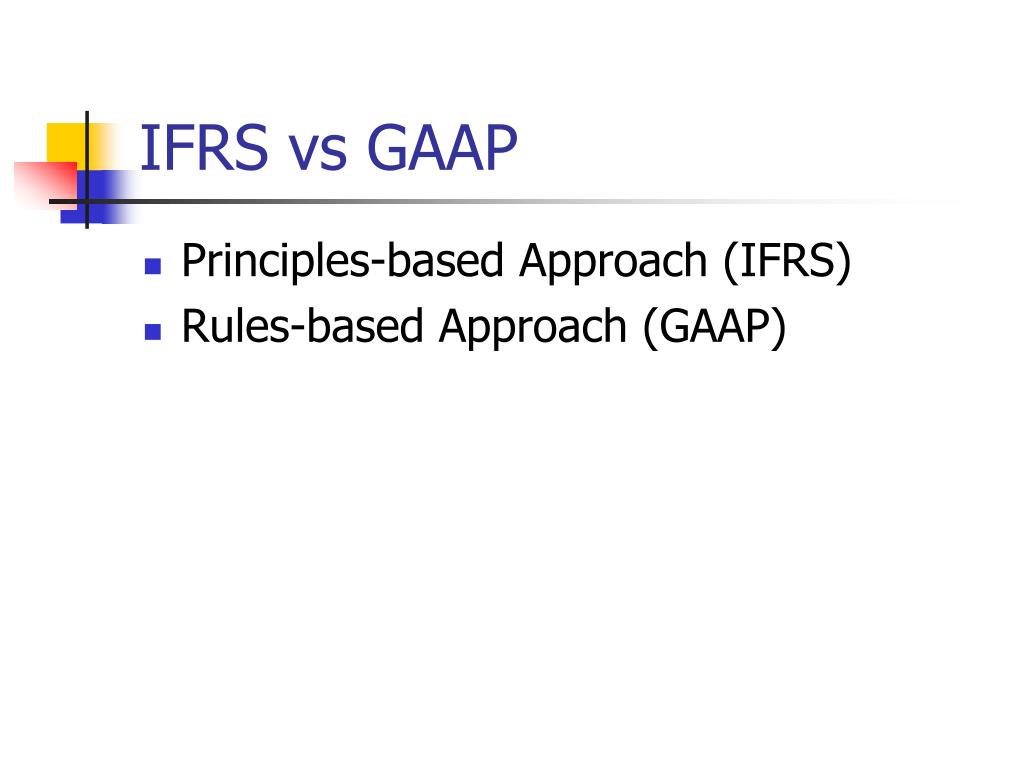 IFRS vs GAAP

- Principles-based Approach (IFRS)
- Rules-based Approach (GAAP)